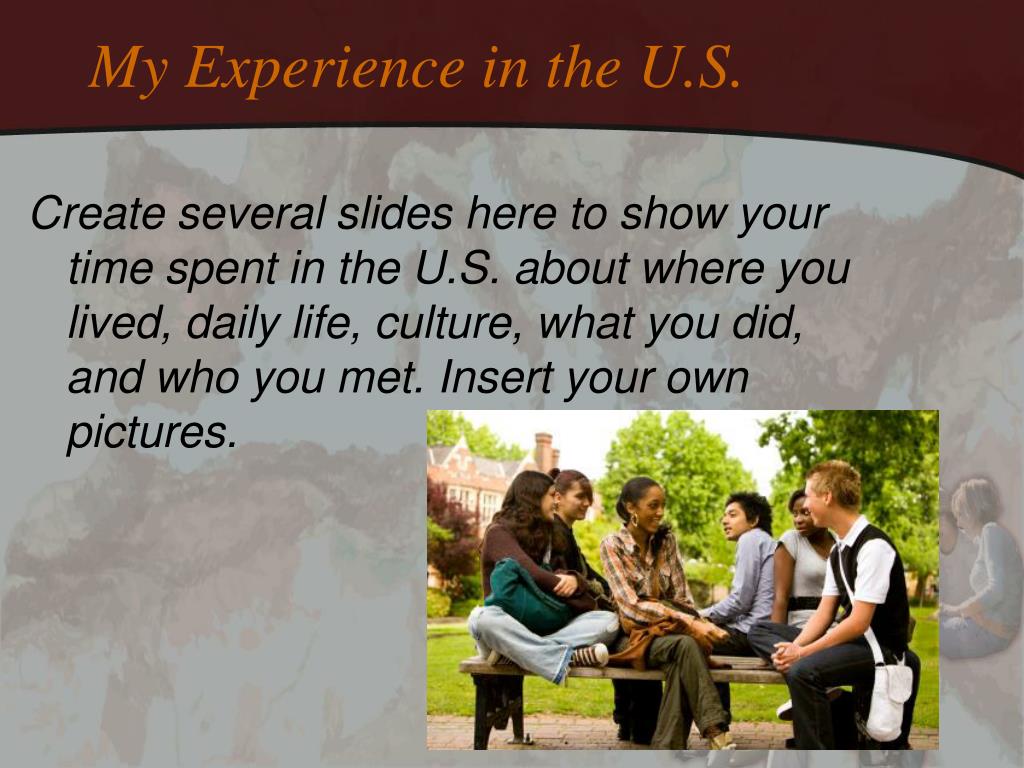 My Experience in the U.S.

Create several slides here to show your time spent in the U.S. about where you lived, daily life, culture, what you did, and who you met. Insert your own pictures.